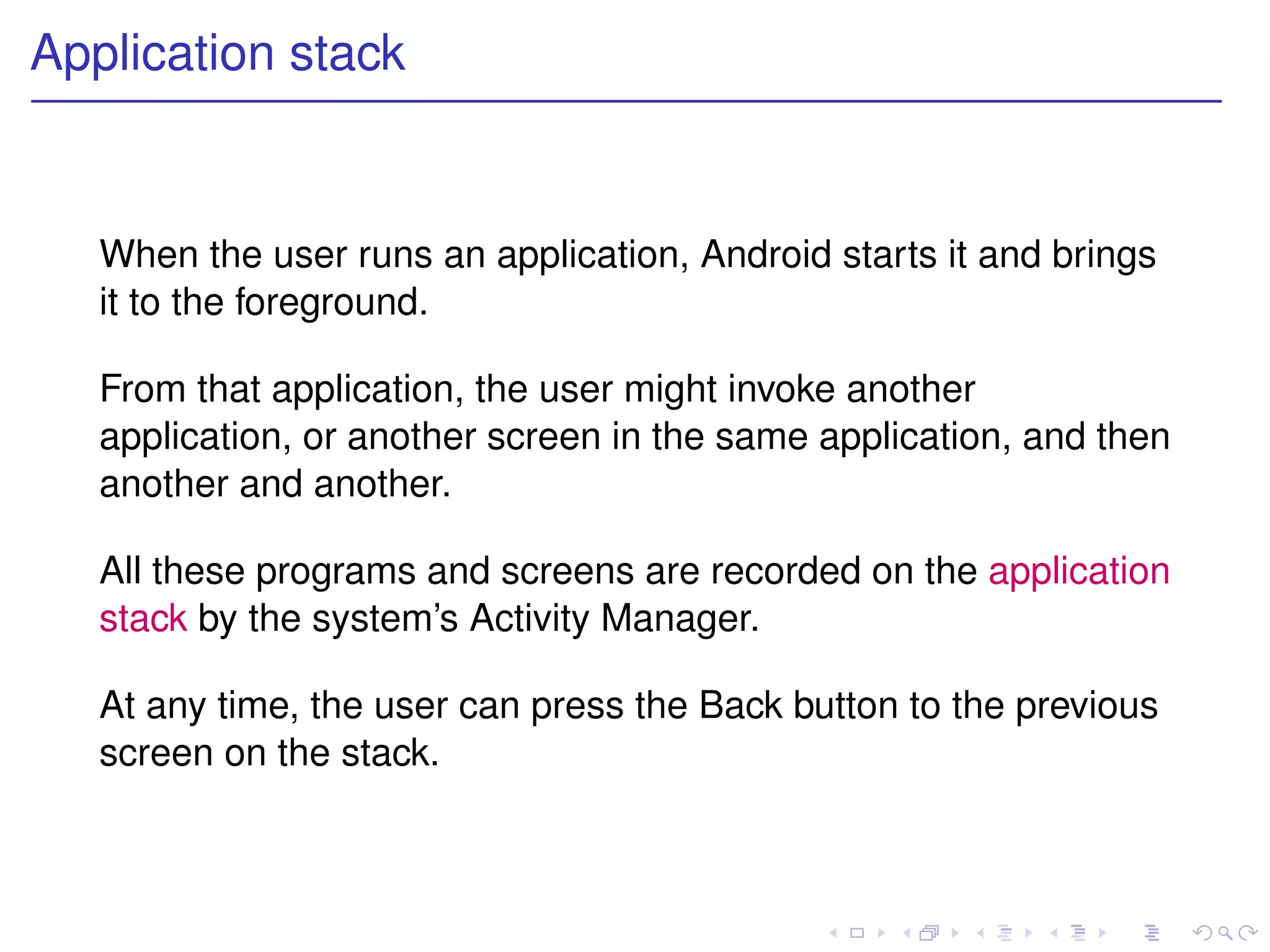 Application stack

When the user runs an application, Android starts it and brings it to the foreground.

From that application, the user might invoke another application, or another screen in the same application, and then another and another.

All these programs and screens are recorded on the application stack by the system’s Activity Manager.

At any time, the user can press the Back button to the previous screen on the stack.